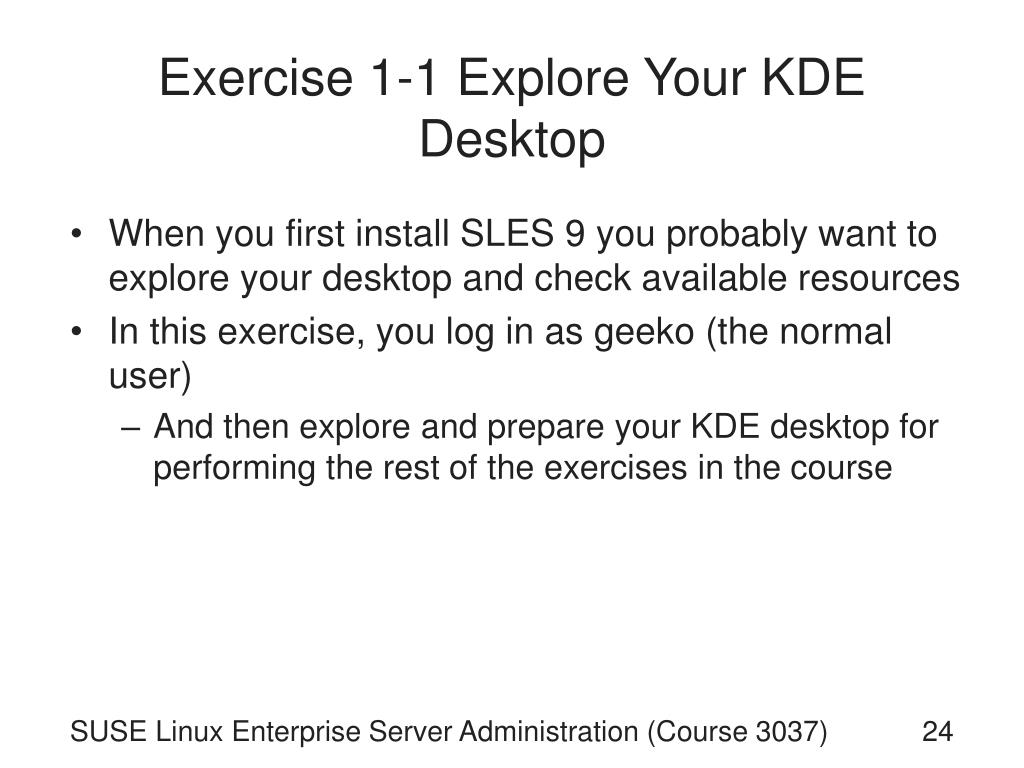 Exercise 1-1 Explore Your KDE Desktop

• When you first install SLES 9 you probably want to explore your desktop and check available resources
• In this exercise, you log in as geeko (the normal user)
– And then explore and prepare your KDE desktop for performing the rest of the exercises in the course

SUSE Linux Enterprise Server Administration (Course 3037) 24